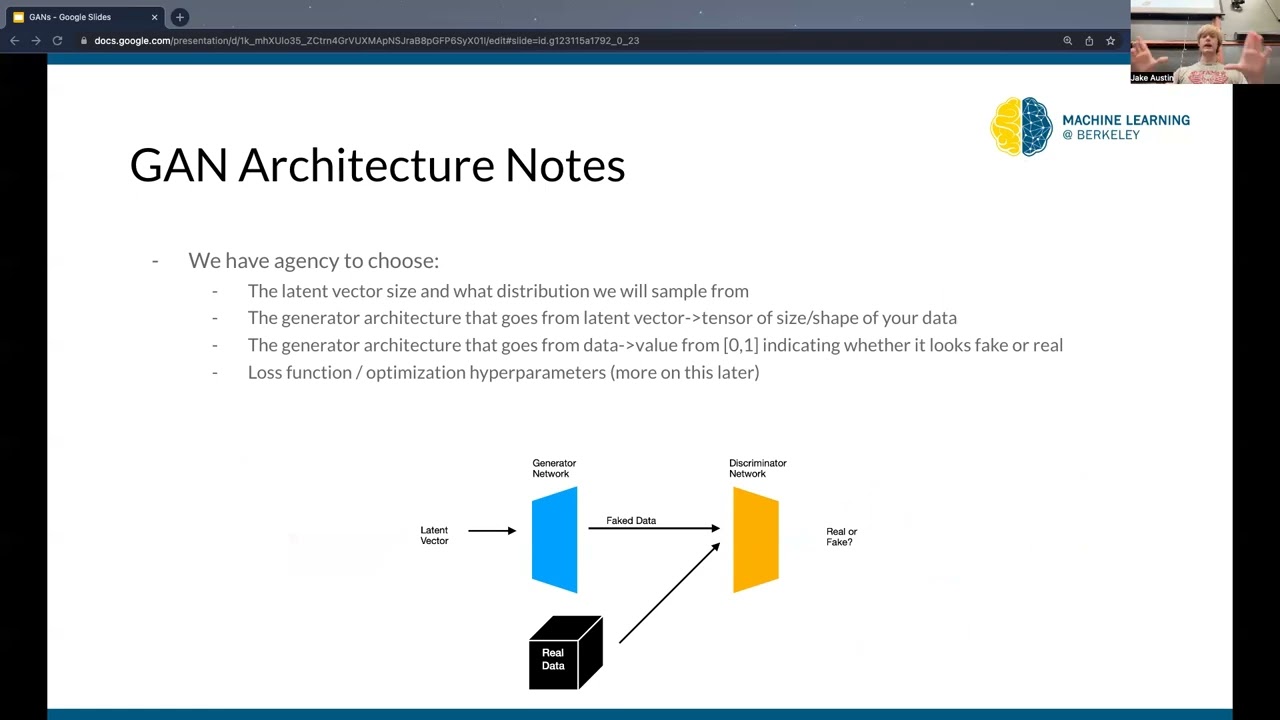 GANs - Google Slides

docs.google.com/presentation/d/1k_mhXUlo35_ZCtrn4GrVUXMApNSJraB8pGFP6SyX01I/edit#slide=id.g123115a1792_0_23

Jake Austin

MACHINE LEARNING
@ BERKELEY

GAN Architecture Notes

- We have agency to choose:
  - The latent vector size and what distribution we will sample from
  - The generator architecture that goes from latent vector->tensor of size/shape of your data
  - The generator architecture that goes from data->value from [0,1] indicating whether it looks fake or real
  - Loss function / optimization hyperparameters (more on this later)

Generator Network

Discriminator Network

Latent Vector

Faked Data

Real or Fake?

Real Data